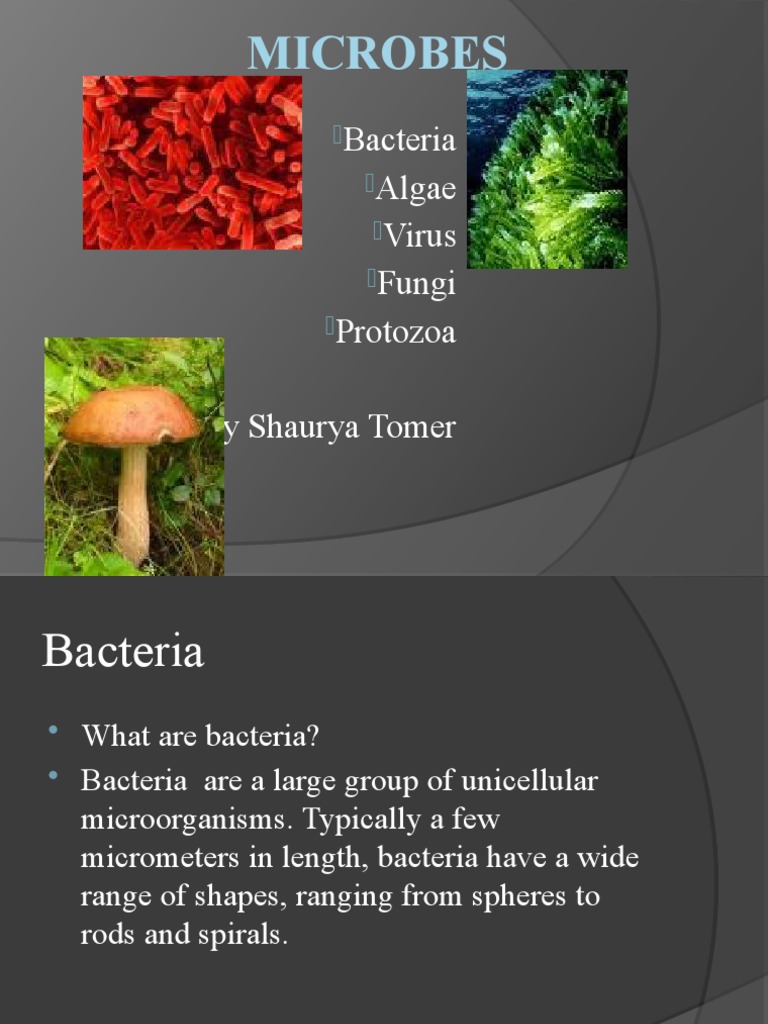 MICROBES

Bacteria
Algae
Virus
Fungi
Protozoa

y Shaurya Tomer

Bacteria

• What are bacteria?
• Bacteria are a large group of unicellular microorganisms. Typically a few micrometers in length, bacteria have a wide range of shapes, ranging from spheres to rods and spirals.